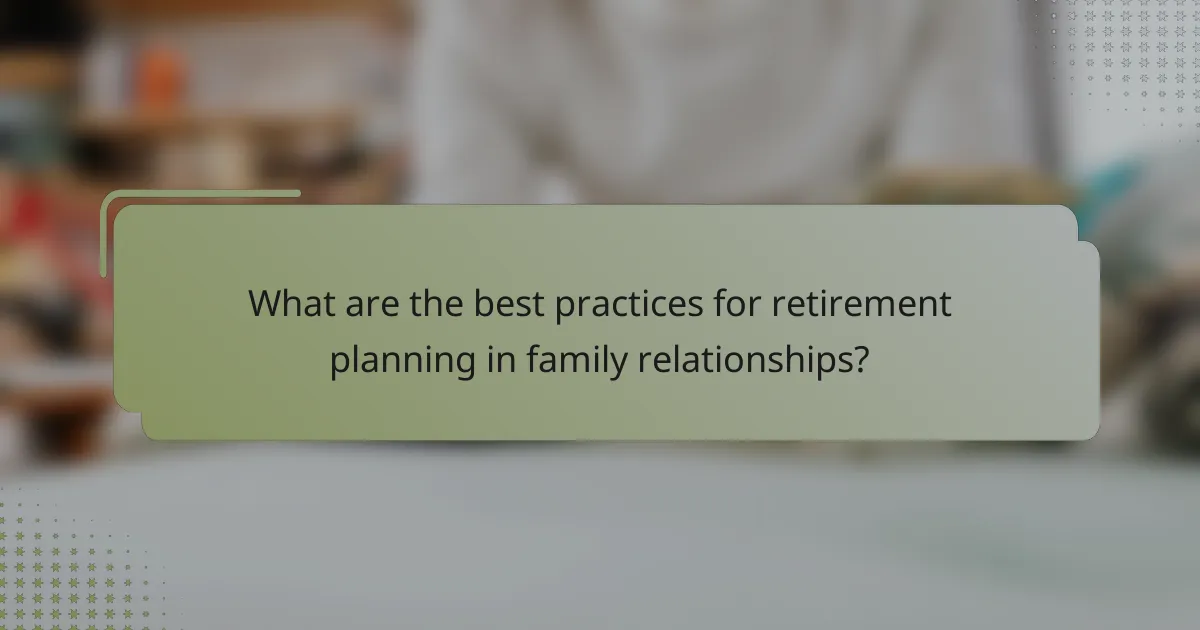 What are the best practices for retirement planning in family relationships?